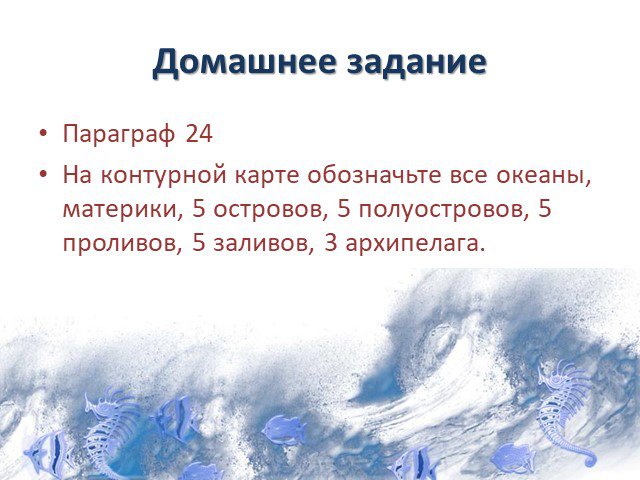 Домашнее задание

• Параграф 24

• На контурной карте обозначьте все океаны, материки, 5 островов, 5 полуостровов, 5 проливов, 5 заливов, 3 архипелага.